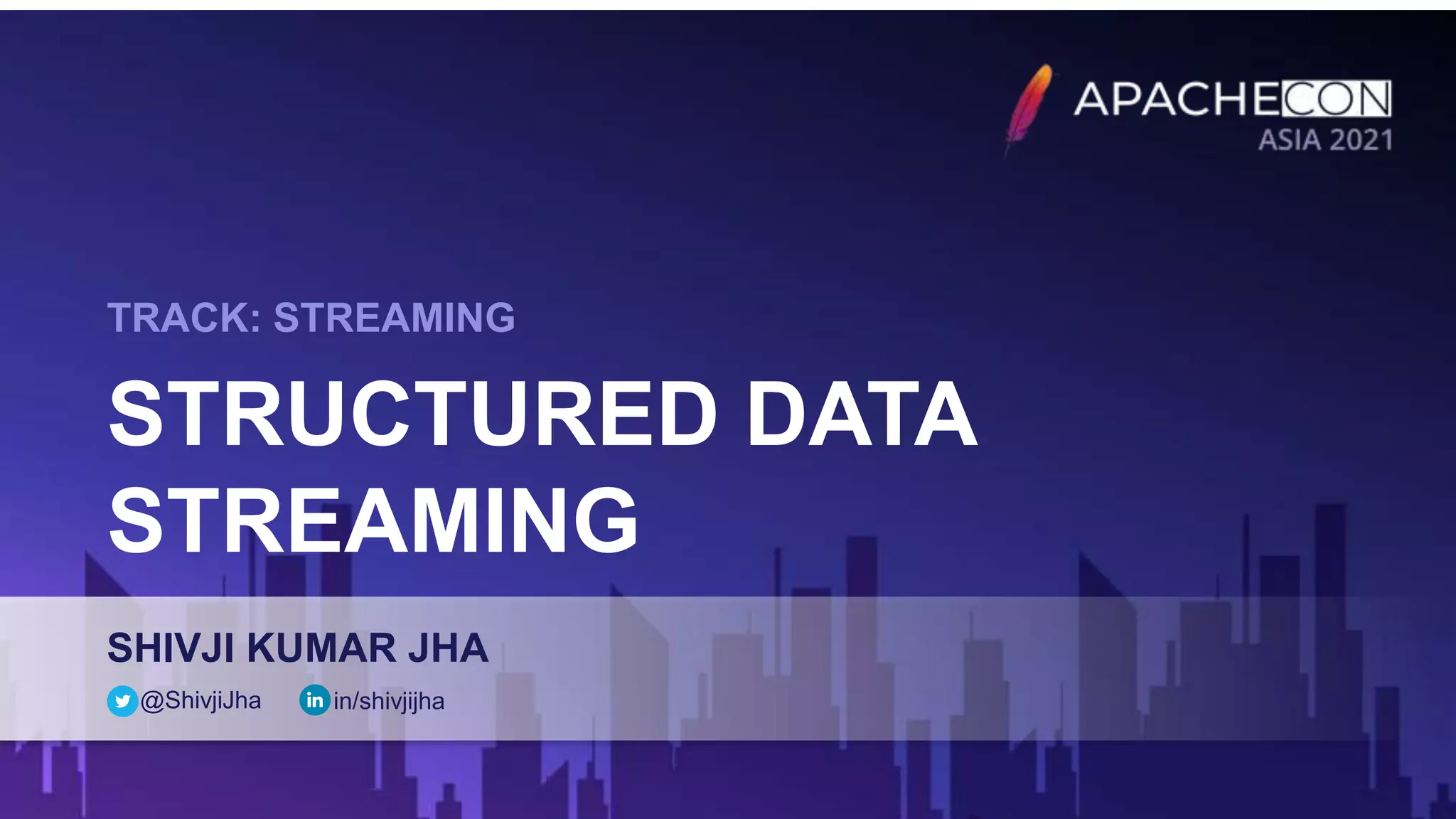 APACHECON
ASIA 2021

TRACK: STREAMING

STRUCTURED DATA STREAMING

SHIVJI KUMAR JHA

@ShivjiJha in/shivjijha